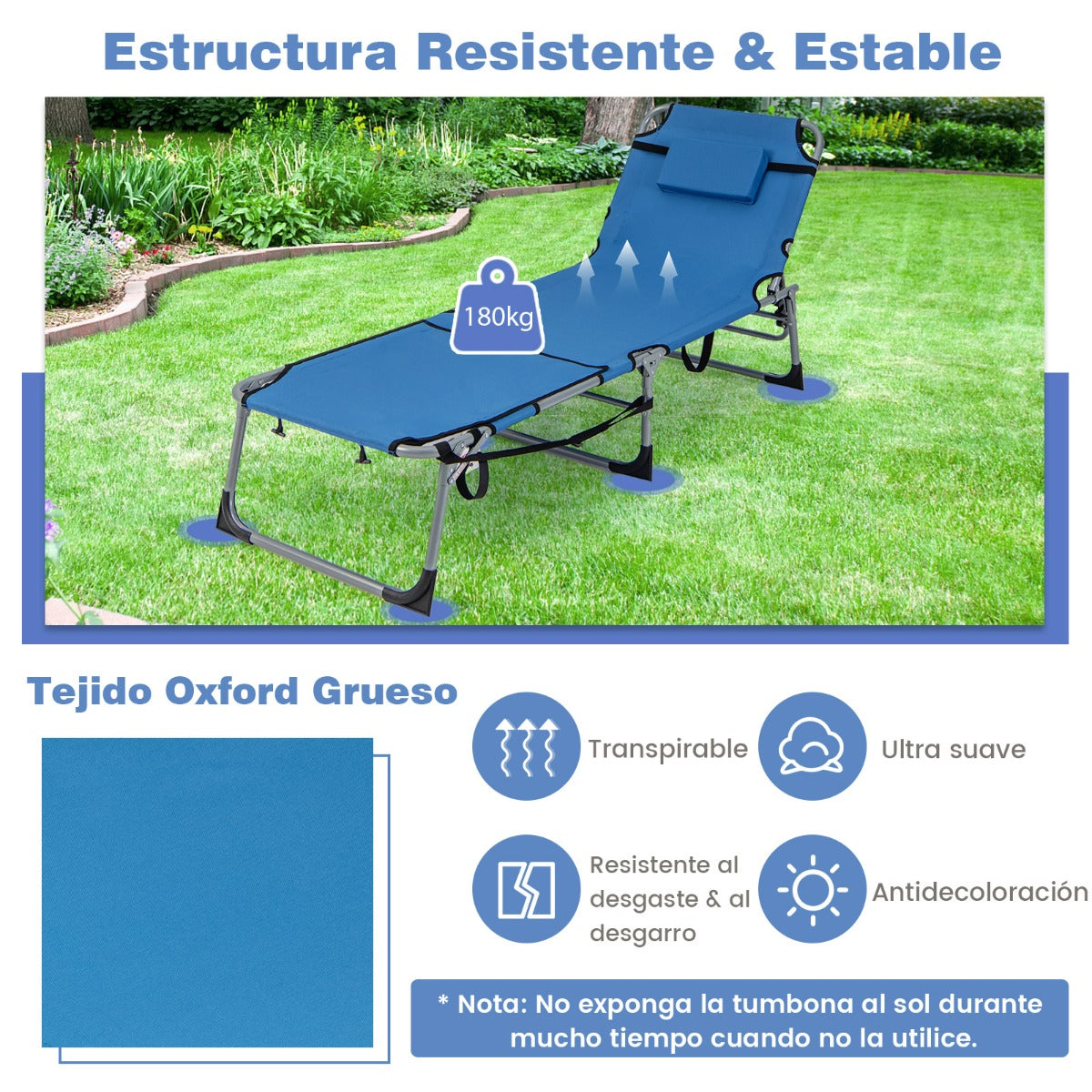 Estructura Resistente & Estable

180kg

Tejido Oxford Grueso

Transpirable

Ultra suave

Resistente al desgaste & al desgarro

Antidecoloración

* Nota: No exponga la tumbona al sol durante mucho tiempo cuando no la utilice.